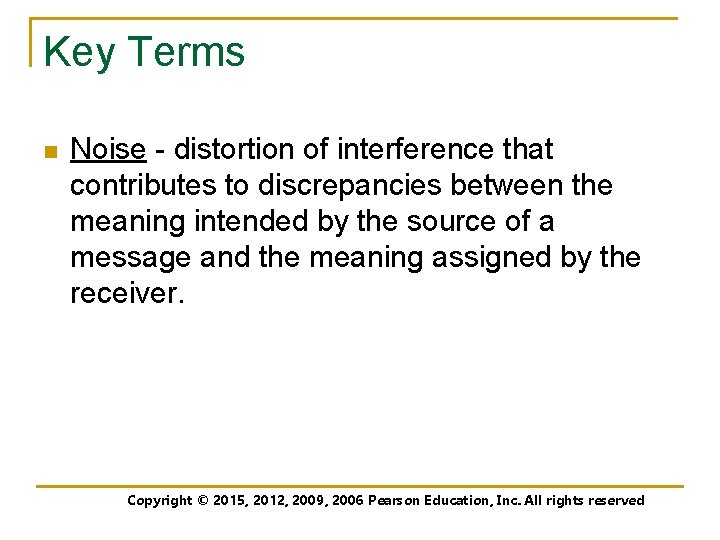 Key Terms

Noise - distortion of interference that contributes to discrepancies between the meaning intended by the source of a message and the meaning assigned by the receiver.

Copyright © 2015, 2012, 2009, 2006 Pearson Education, Inc. All rights reserved